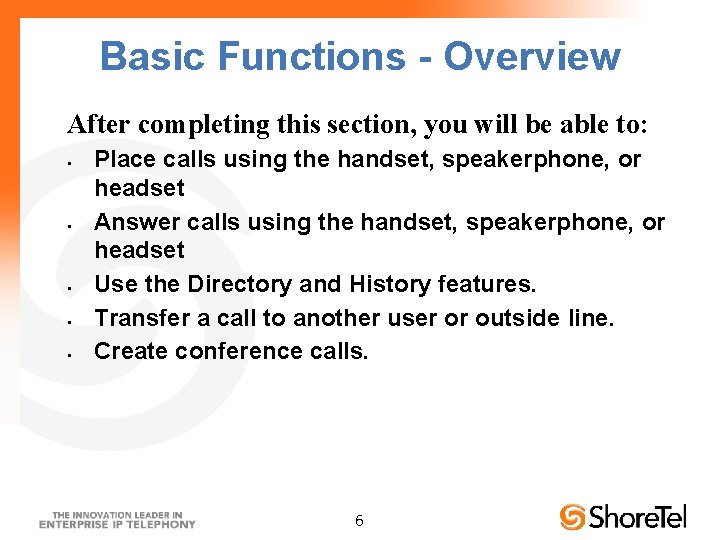 Basic Functions - Overview

After completing this section, you will be able to:

- Place calls using the handset, speakerphone, or headset
- Answer calls using the handset, speakerphone, or headset
- Use the Directory and History features.
- Transfer a call to another user or outside line.
- Create conference calls.

THE INNOVATION LEADER IN
ENTERPRISE IP TELEPHONY

6

ShoreTel